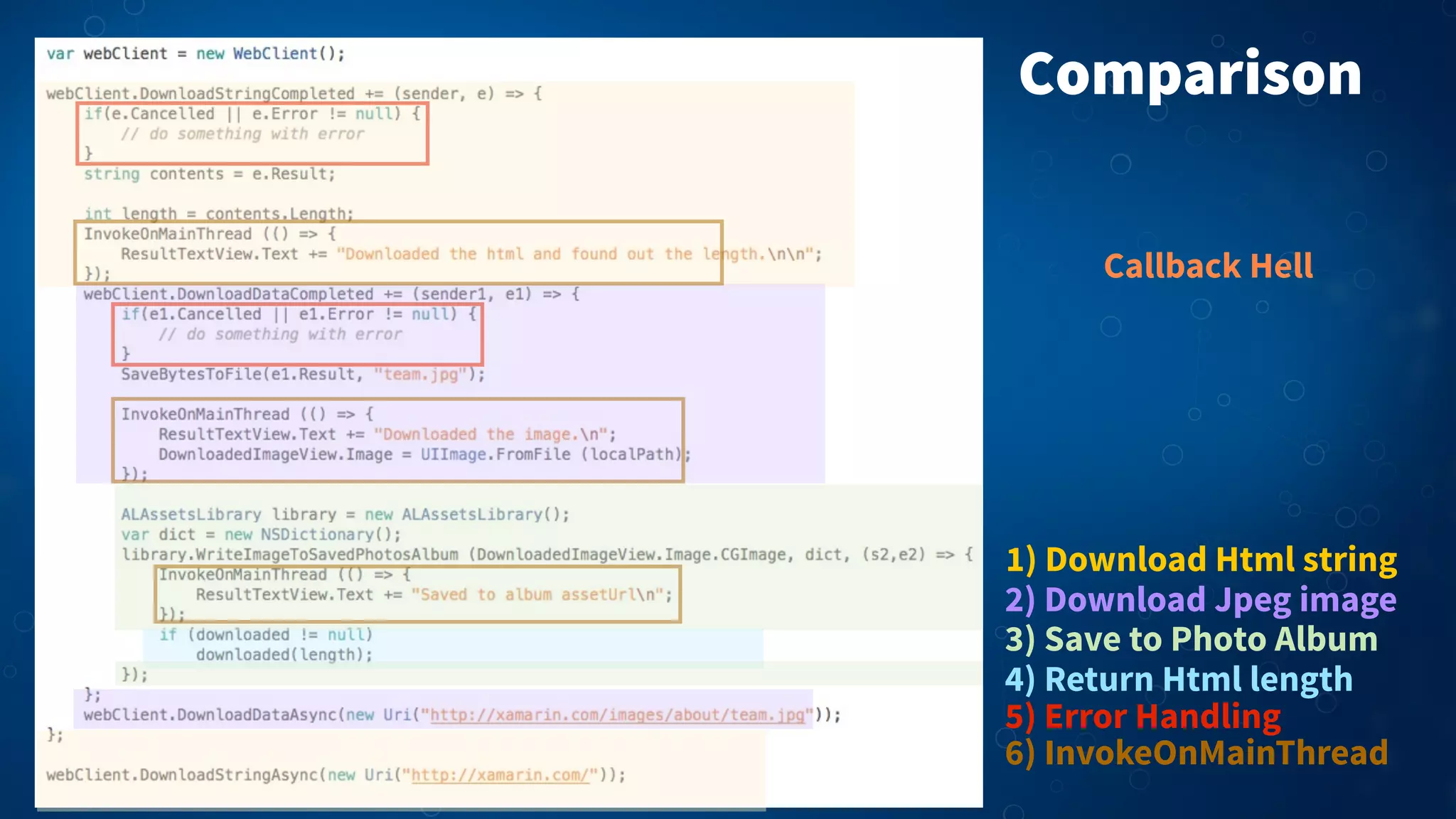 var webClient = new WebClient();

webClient.DownloadStringCompleted += (sender, e) => {
    if(e.Cancelled || e.Error != null) {
        // do something with error
    }
    string contents = e.Result;

    int length = contents.Length;
    InvokeOnMainThread (() => {
        ResultTextView.Text += "Downloaded the html and found out the length.\n\n";
    });
    webClient.DownloadDataCompleted += (sender1, e1) => {
        if(e1.Cancelled || e1.Error != null) {
            // do something with error
        }
        SaveBytesToFile(e1.Result, "team.jpg");

        InvokeOnMainThread (() => {
            ResultTextView.Text += "Downloaded the image.\n";
            DownloadedImageView.Image = UIImage.FromFile (localPath);
        });

        ALAssetsLibrary library = new ALAssetsLibrary();
        var dict = new NSDictionary();
        library.WriteImageToSavedPhotosAlbum (DownloadedImageView.Image.CGImage, dict, (s2,e2) => {
            InvokeOnMainThread (() => {
                ResultTextView.Text += "Saved to album assetUrl\n";
            });
            if (downloaded != null)
                downloaded(length);
        });
    };
    webClient.DownloadDataAsync(new Uri("http://xamarin.com/images/about/team.jpg"));
};

webClient.DownloadStringAsync(new Uri("http://xamarin.com/"));

Comparison

Callback Hell

1) Download Html string
2) Download Jpeg image
3) Save to Photo Album
4) Return Html length
5) Error Handling
6) InvokeOnMainThread